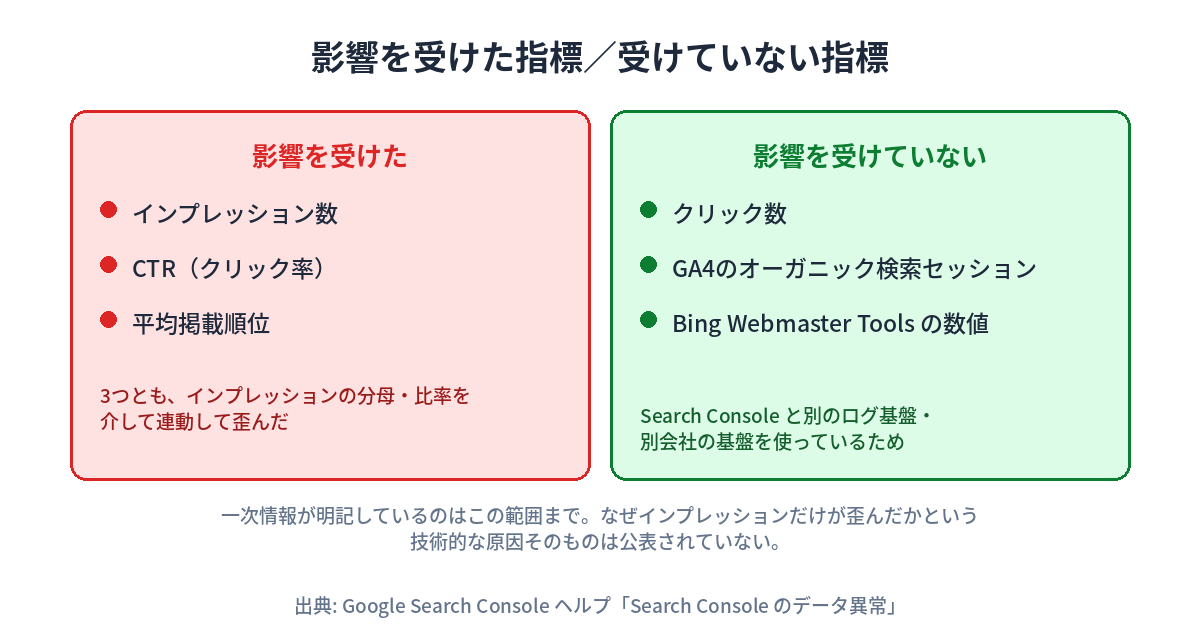 影響を受けた指標／受けていない指標

影響を受けた

インプレッション数

CTR（クリック率）

平均掲載順位

3つとも、インプレッションの分母・比率を介して連動して歪んだ

影響を受けていない

クリック数

GA4のオーガニック検索セッション

Bing Webmaster Tools の数値

Search Console と別のログ基盤・別会社の基盤を使っているため

一次情報が明記しているのはこの範囲まで。なぜインプレッションだけが歪んだかという技術的な原因そのものは公表されていない。

出典: Google Search Console ヘルプ「Search Console のデータ異常」